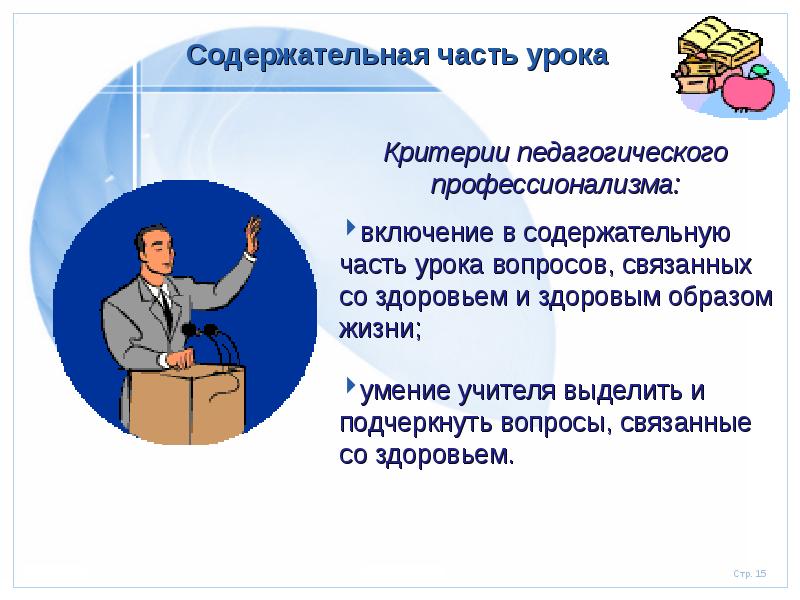 Содержательная часть урока

Критерии педагогического профессионализма:

включение в содержательную часть урока вопросов, связанных со здоровьем и здоровым образом жизни;

умение учителя выделить и подчеркнуть вопросы, связанные со здоровьем.

Стр. 15